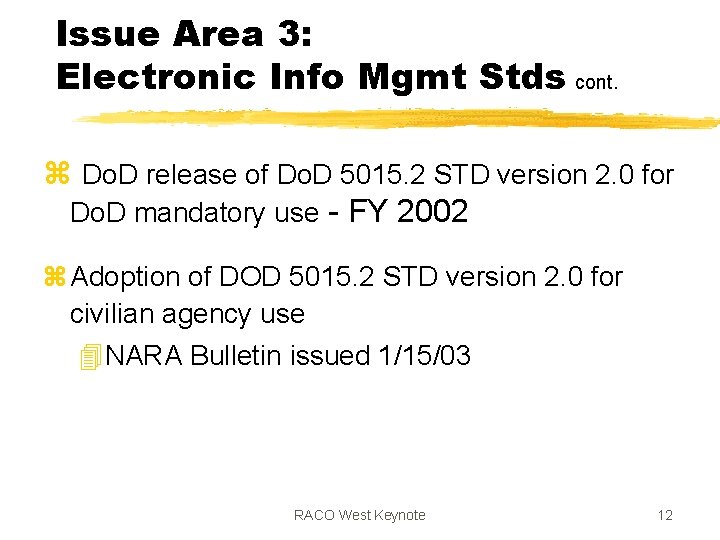 Issue Area 3:
Electronic Info Mgmt Stds cont.

DoD release of DoD 5015.2 STD version 2.0 for DoD mandatory use - FY 2002

Adoption of DOD 5015.2 STD version 2.0 for civilian agency use

NARA Bulletin issued 1/15/03

RACO West Keynote

12